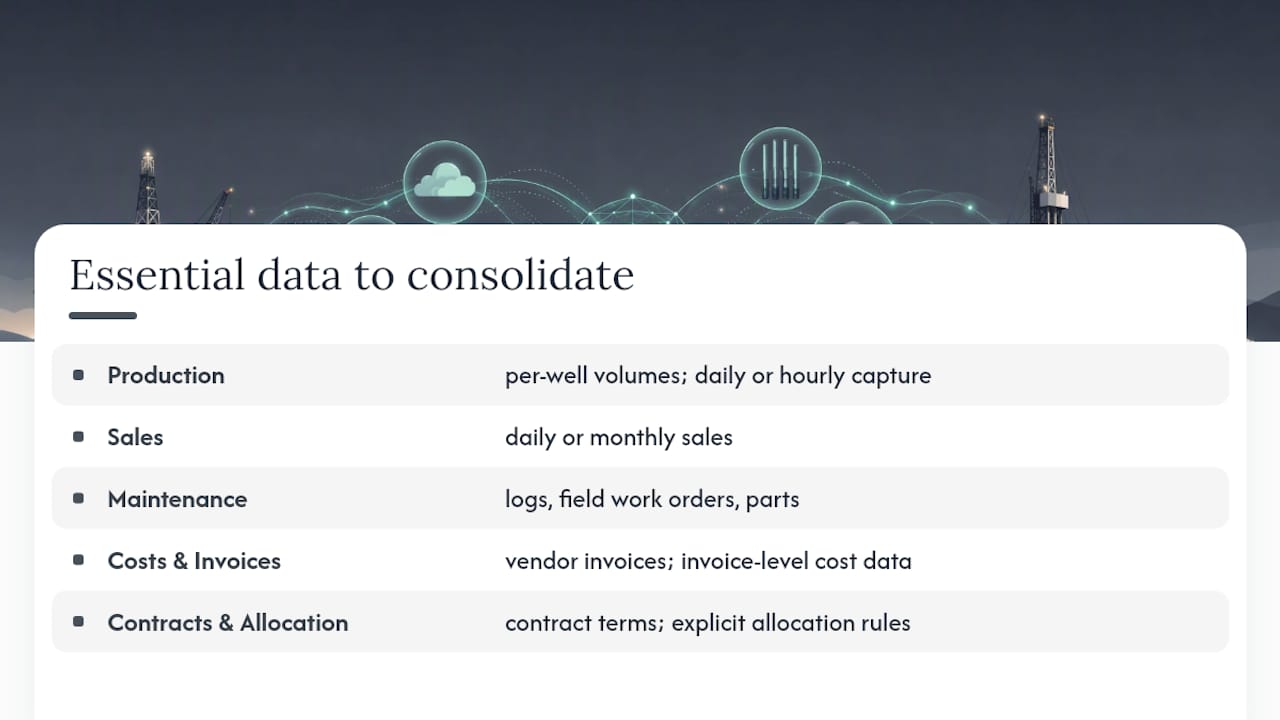 Essential data to consolidate

| | |
|---|---|
| Production | per-well volumes; daily or hourly capture |
| Sales | daily or monthly sales |
| Maintenance | logs, field work orders, parts |
| Costs & Invoices | vendor invoices; invoice-level cost data |
| Contracts & Allocation | contract terms; explicit allocation rules |